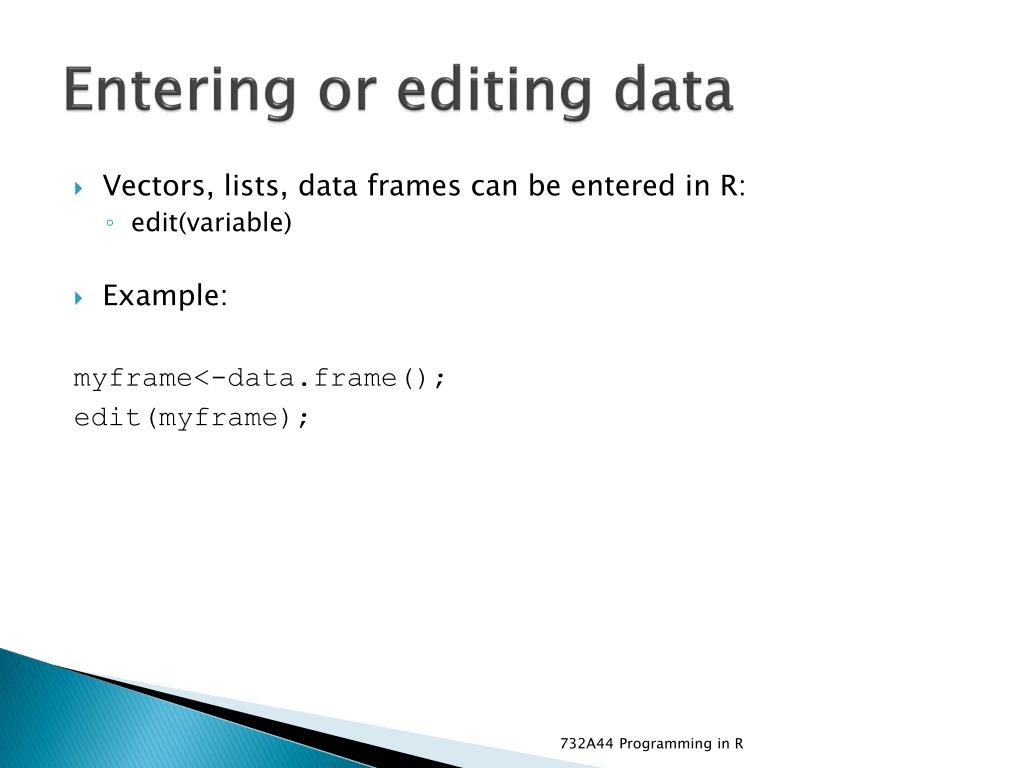 Entering or editing data

Vectors, lists, data frames can be entered in R:
edit(variable)

Example:

myframe<-data.frame();
edit(myframe);

732A44 Programming in R